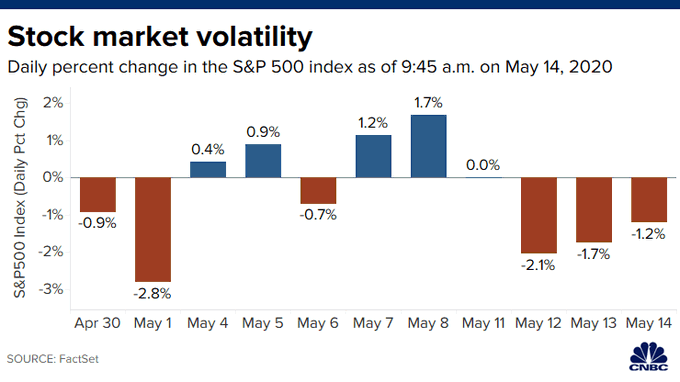 Stock market volatility

Daily percent change in the S&P 500 index as of 9:45 a.m. on May 14, 2020

S&P500 Index (Daily Pct Chg)

2%
1%
0%
-1%
-2%
-3%

-0.9%
-2.8%
0.4%
0.9%
-0.7%
1.2%
1.7%
0.0%
-2.1%
-1.7%
-1.2%

Apr 30 May 1 May 4 May 5 May 6 May 7 May 8 May 11 May 12 May 13 May 14

SOURCE: FactSet

CNBC